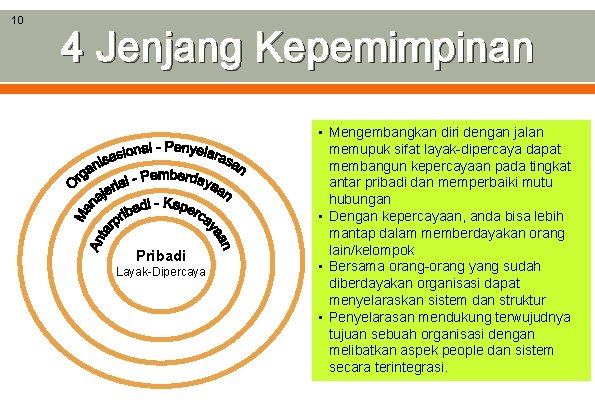 10

4 Jenjang Kepemimpinan

Organisasional - Penyelarasan

Manajerial - Pemberdayaan

Antarpribadi - Kepercayaan

Pribadi
Layak-Dipercaya

▪ Mengembangkan diri dengan jalan memupuk sifat layak-dipercaya dapat membangun kepercayaan pada tingkat antar pribadi dan memperbaiki mutu hubungan
▪ Dengan kepercayaan, anda bisa lebih mantap dalam memberdayakan orang lain/kelompok
▪ Bersama orang-orang yang sudah diberdayakan organisasi dapat menyelaraskan sistem dan struktur
▪ Penyelarasan mendukung terwujudnya tujuan sebuah organisasi dengan melibatkan aspek people dan sistem secara terintegrasi.